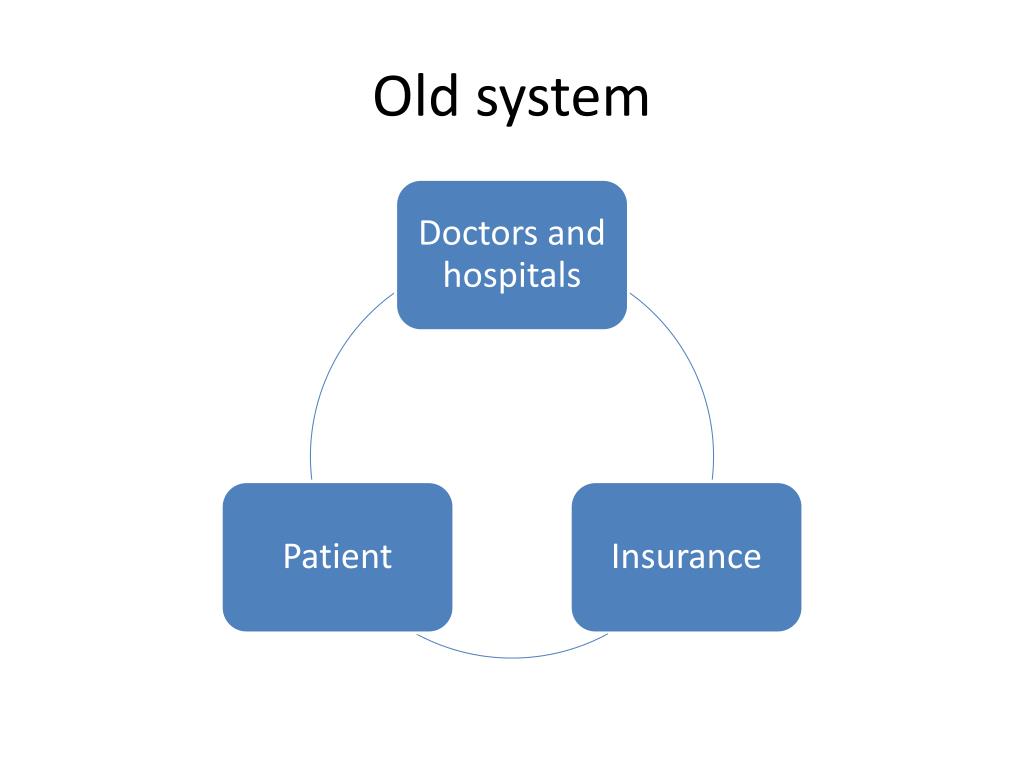 Old system

Doctors and hospitals

Patient

Insurance